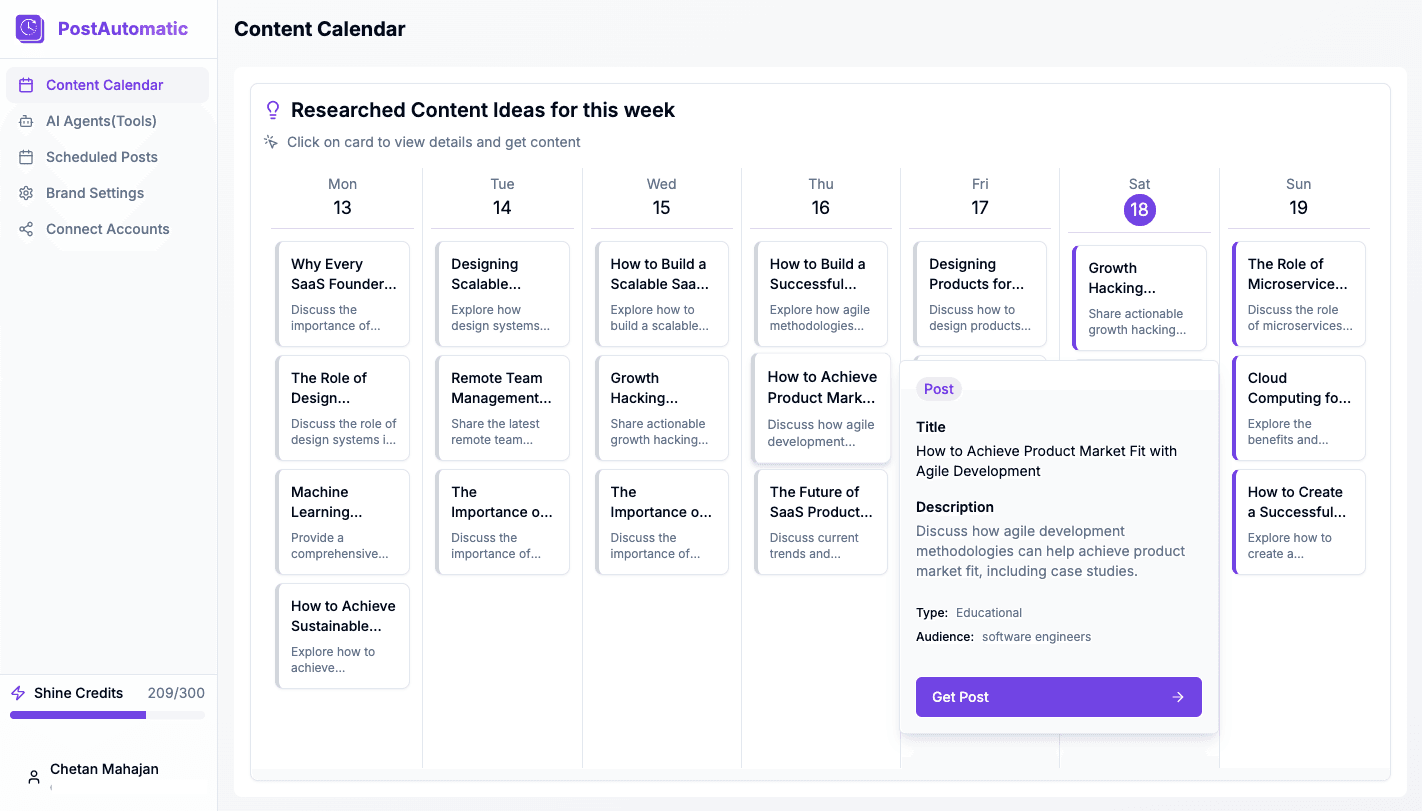 PostAutomatic

Content Calendar
AI Agents(Tools)
Scheduled Posts
Brand Settings
Connect Accounts

Shine Credits 209/300

Chetan Mahajan

Content Calendar

Researched Content Ideas for this week

Click on card to view details and get content

Mon 13

Why Every SaaS Founder...
Discuss the importance of...

The Role of Design...
Discuss the role of design systems i...

Machine Learning...
Provide a comprehensive...

How to Achieve Sustainable...
Explore how to achieve...

Tue 14

Designing Scalable...
Explore how design systems...

Remote Team Management...
Share the latest remote team...

The Importance o...
Discuss the importance of...

Wed 15

How to Build a Scalable Saa...
Explore how to build a scalable...

Growth Hacking...
Share actionable growth hacking...

The Importance o...
Discuss the importance of...

Thu 16

How to Build a Successful...
Explore how agile methodologies...

How to Achieve Product Mark...
Discuss how agile development...

The Future of SaaS Product...
Discuss current trends and...

Fri 17

Designing Products for...
Discuss how to design products...

Sat 18

Growth Hacking...
Share actionable growth hacking...

Sun 19

The Role of Microservice...
Discuss the role of microservices...

Cloud Computing fo...
Explore the benefits and...

How to Create a Successful...
Explore how to create a...

Post

Title
How to Achieve Product Market Fit with Agile Development

Description
Discuss how agile development methodologies can help achieve product market fit, including case studies.

Type: Educational
Audience: software engineers

Get Post